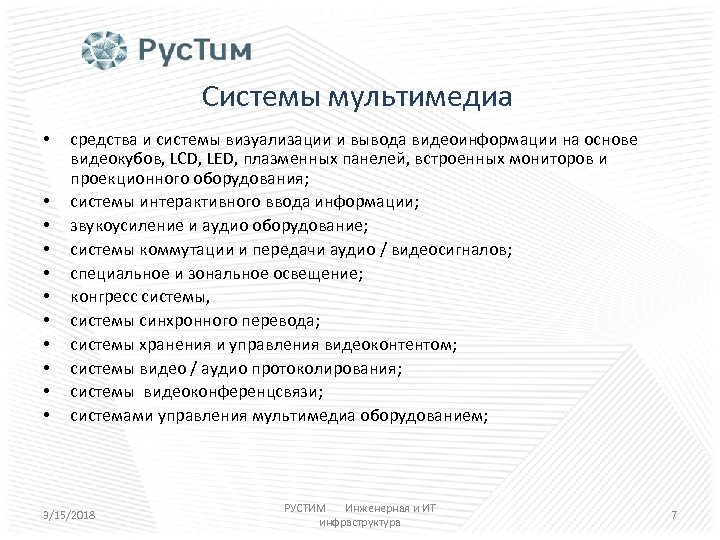 РусТим

Системы мультимедиа

• средства и системы визуализации и вывода видеоинформации на основе видеокубов, LCD, LED, плазменных панелей, встроенных мониторов и проекционного оборудования;
• системы интерактивного ввода информации;
• звукоусиление и аудио оборудование;
• системы коммутации и передачи аудио / видеосигналов;
• специальное и зональное освещение;
• конгресс системы,
• системы синхронного перевода;
• системы хранения и управления видеоконтентом;
• системы видео / аудио протоколирования;
• системы видеоконференцсвязи;
• системами управления мультимедиа оборудованием;

3/15/2018

РУСТИМ Инженерная и ИТ инфраструктура

7